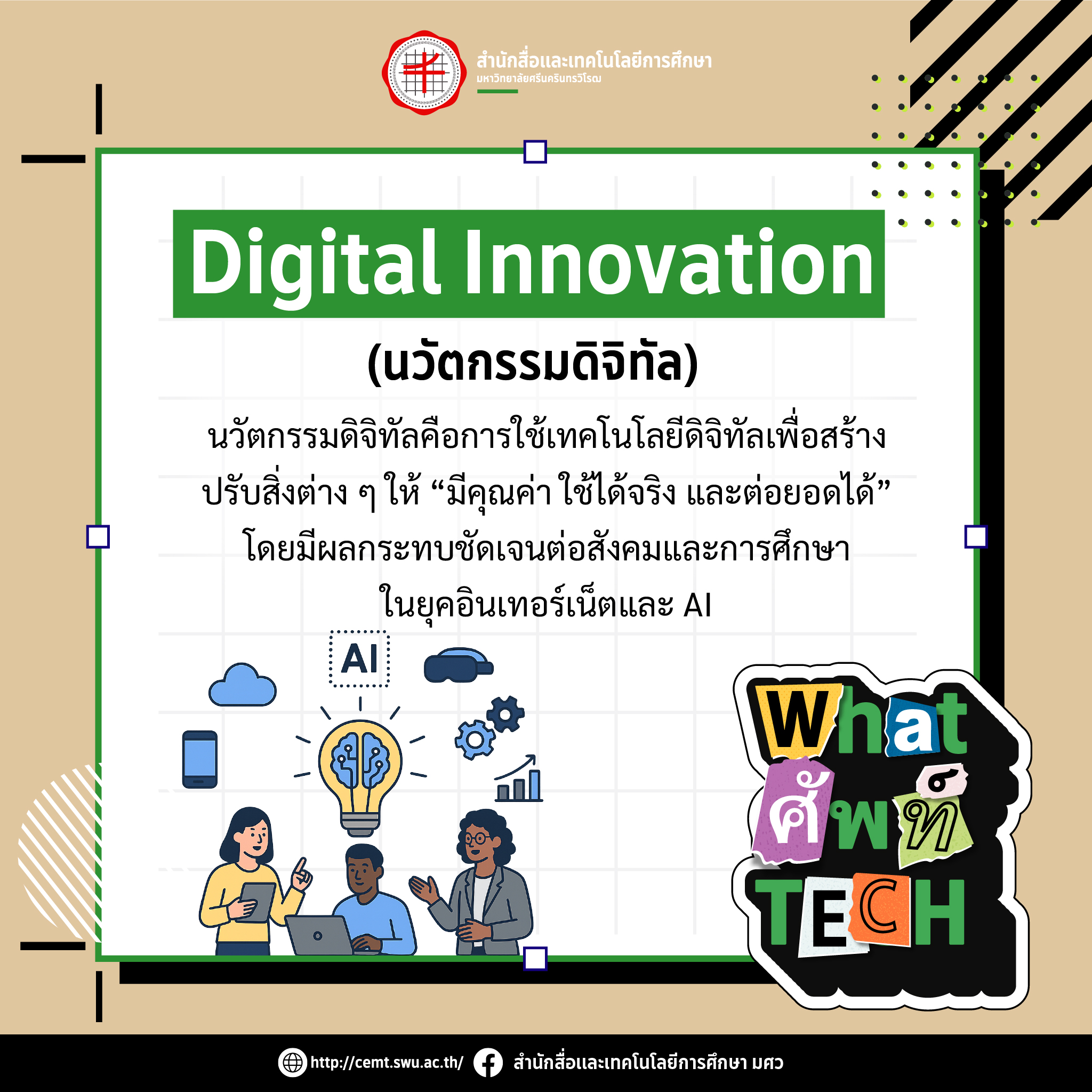 สำนักสื่อและเทคโนโลยีการศึกษา
มหาวิทยาลัยศรีนครินทรวิโรฒ

Digital Innovation

(นวัตกรรมดิจิทัล)

นวัตกรรมดิจิทัลคือการใช้เทคโนโลยีดิจิทัลเพื่อสร้าง ปรับสิ่งต่าง ๆ ให้ “มีคุณค่า ใช้ได้จริง และต่อยอดได้” โดยมีผลกระทบชัดเจนต่อสังคมและการศึกษา ในยุคอินเทอร์เน็ตและ AI

AI

What ศัพท์ TECH

http://cemt.swu.ac.th/ สำนักสื่อและเทคโนโลยีการศึกษา มศว